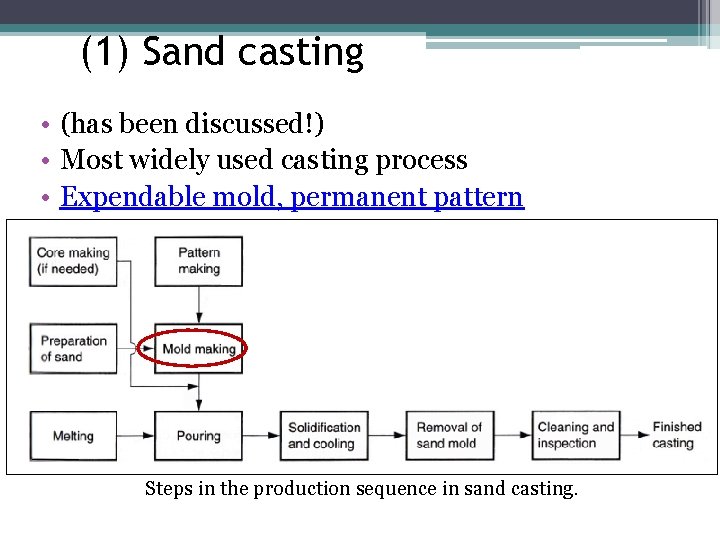 (1) Sand casting

• (has been discussed!)
• Most widely used casting process
• Expendable mold, permanent pattern

Core making (if needed)

Pattern making

Preparation of sand

Mold making

Melting

Pouring

Solidification and cooling

Removal of sand mold

Cleaning and inspection

Finished casting

Steps in the production sequence in sand casting.